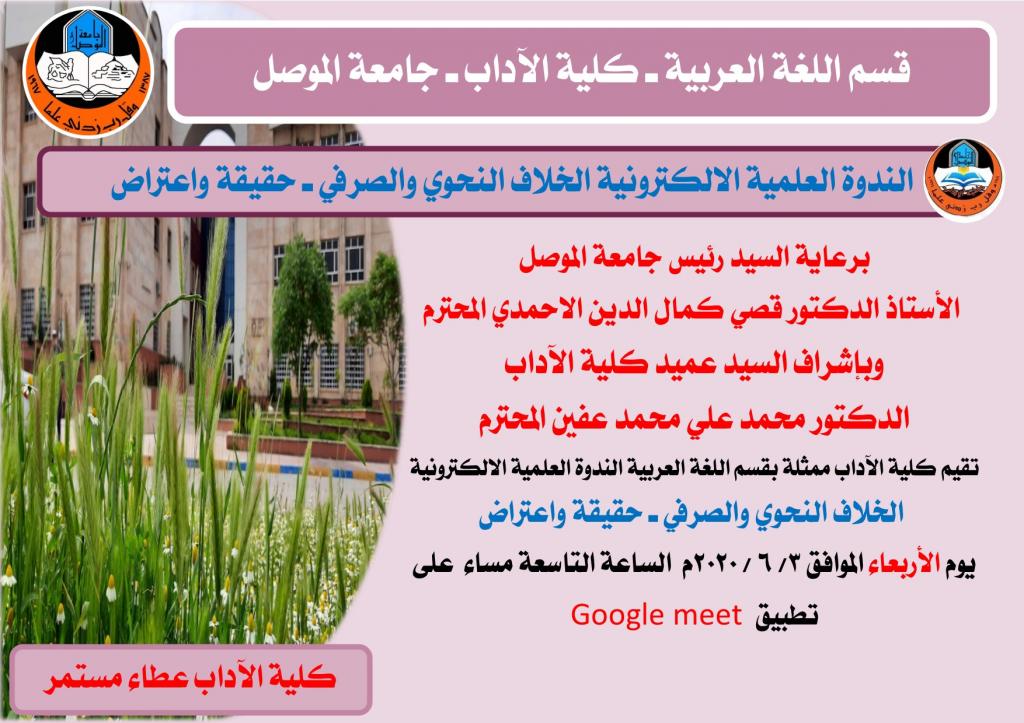 جامعة الموصل
وقل رب زدني علما
١٣٨٧
١٩٦٧

قسم اللغة العربية ـ كلية الآداب ـ جامعة الموصل

الندوة العلمية الالكترونية الخلاف النحوي والصرفي ـ حقيقة واعتراض

برعاية السيد رئيس جامعة الموصل

الأستاذ الدكتور قصي كمال الدين الاحمدي المحترم

وبإشراف السيد عميد كلية الآداب

الدكتور محمد علي محمد عفين المحترم

تقيم كلية الآداب ممثلة بقسم اللغة العربية الندوة العلمية الالكترونية

الخلاف النحوي والصرفي ـ حقيقة واعتراض

يوم الأربعاء الموافق ٣/ ٦ /٢٠٢٠م الساعة التاسعة مساء على تطبيق Google meet

كلية الآداب عطاء مستمر